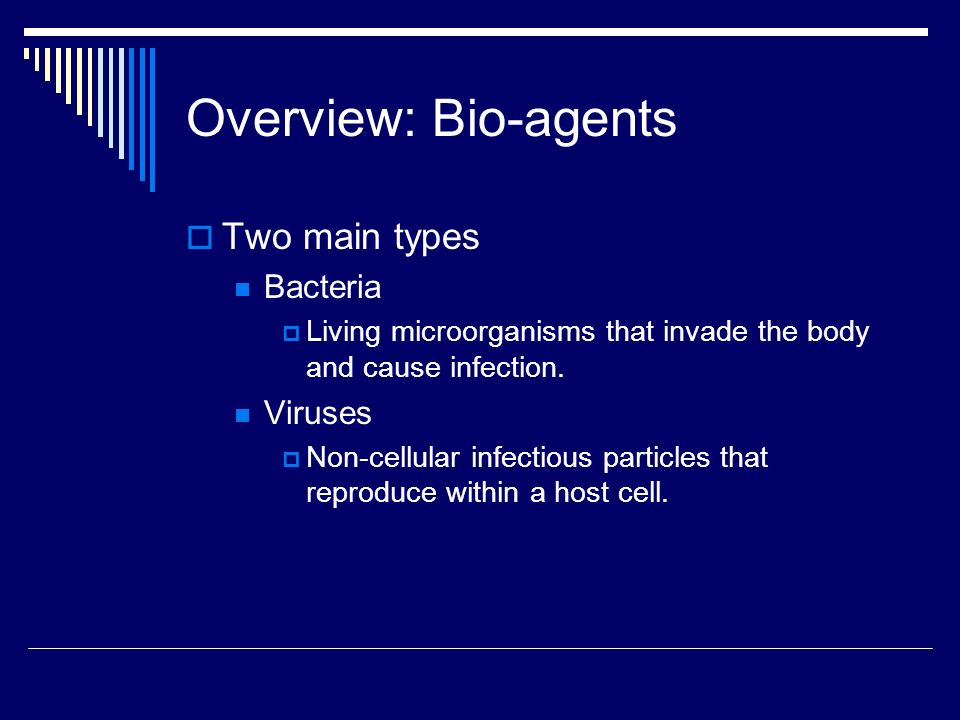 Overview: Bio-agents

Two main types

Bacteria

Living microorganisms that invade the body and cause infection.

Viruses

Non-cellular infectious particles that reproduce within a host cell.